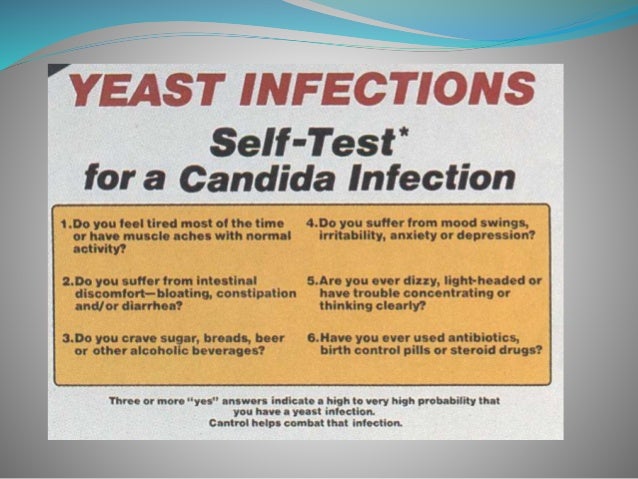 YEAST INFECTIONS

Self-Test*
for a Candida Infection

1. Do you feel tired most of the time or have muscle aches with normal activity?

2. Do you suffer from intestinal discomfort—bloating, constipation and/or diarrhea?

3. Do you crave sugar, breads, beer or other alcoholic beverages?

4. Do you suffer from mood swings, irritability, anxiety or depression?

5. Are you ever dizzy, light-headed or have trouble concentrating or thinking clearly?

6. Have you ever used antibiotics, birth control pills or steroid drugs?

Three or more "yes" answers indicate a high to very high probability that you have a yeast infection.
Cantrol helps combat that infection.